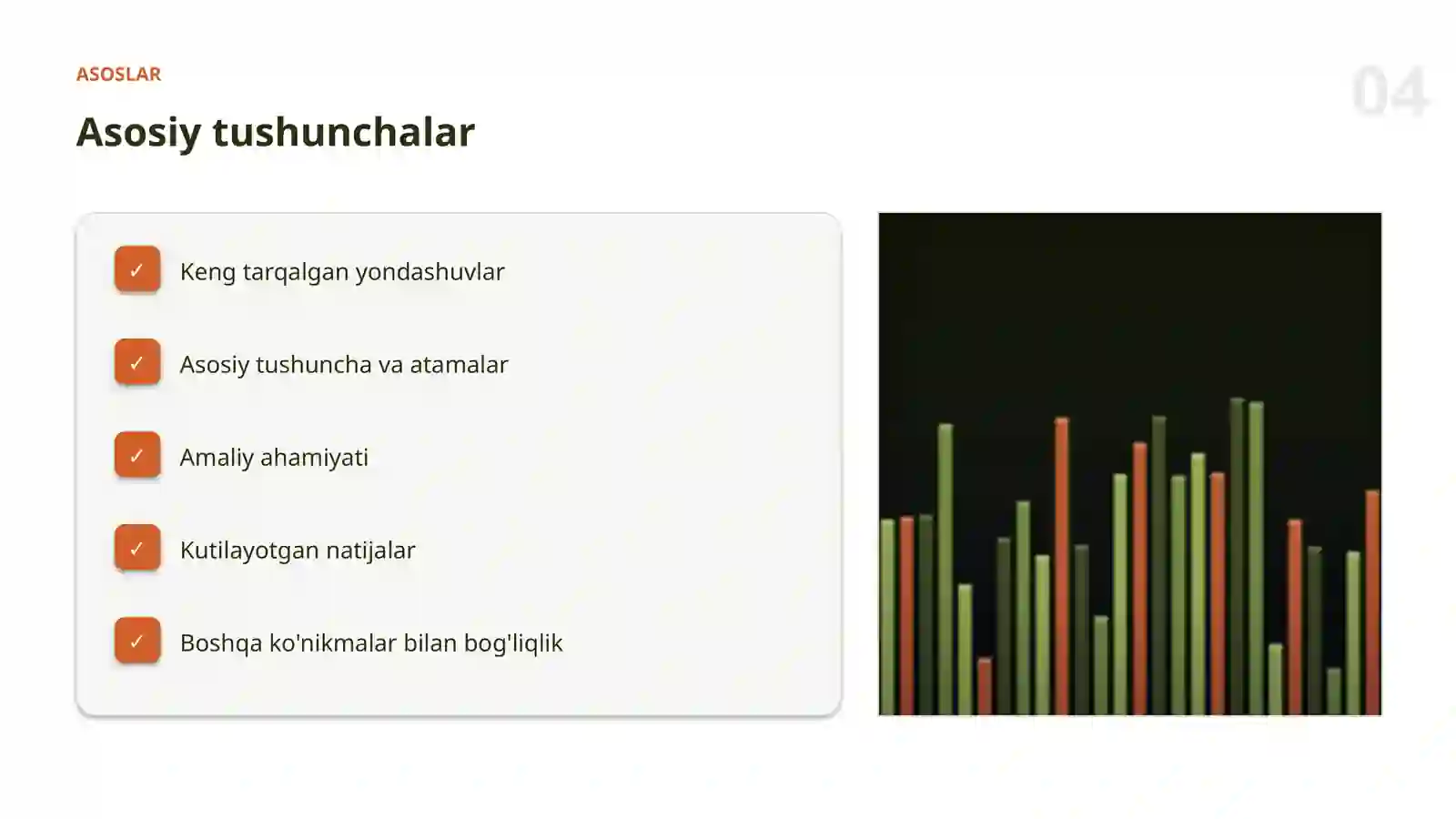 ASOSLAR

04

Asosiy tushunchalar

✓ Keng tarqalgan yondashuvlar

✓ Asosiy tushuncha va atamalar

✓ Amaliy ahamiyati

✓ Kutilayotgan natijalar

✓ Boshqa ko'nikmalar bilan bog'liqlik